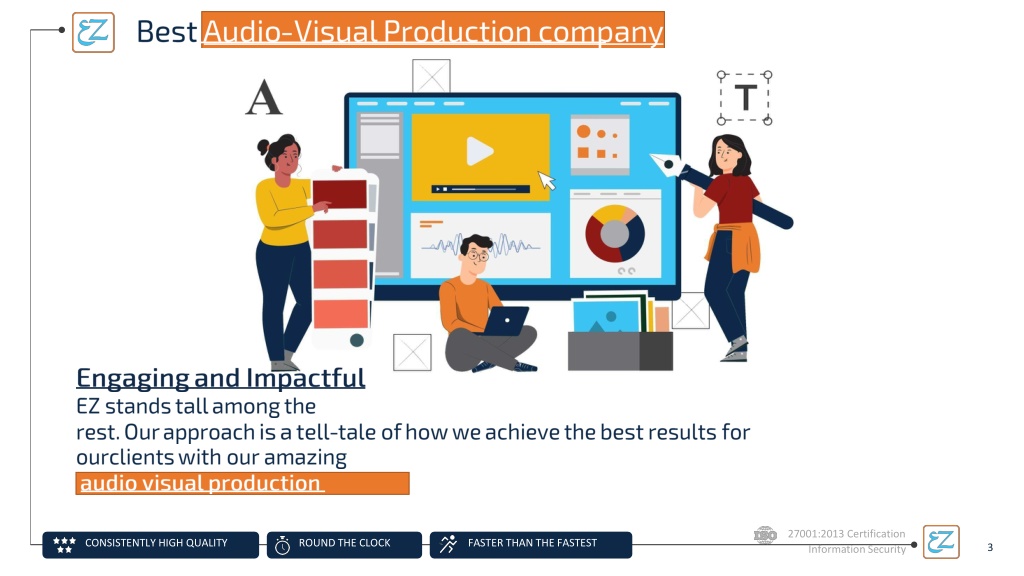 EZ

Best Audio-Visual Production company

A

T

Engaging and Impactful

EZ stands tall among the rest. Our approach is a tell-tale of how we achieve the best results for ourclients with our amazing audio visual production

CONSISTENTLY HIGH QUALITY

ROUND THE CLOCK

FASTER THAN THE FASTEST

ISO 27001:2013 Certification Information Security

EZ

3